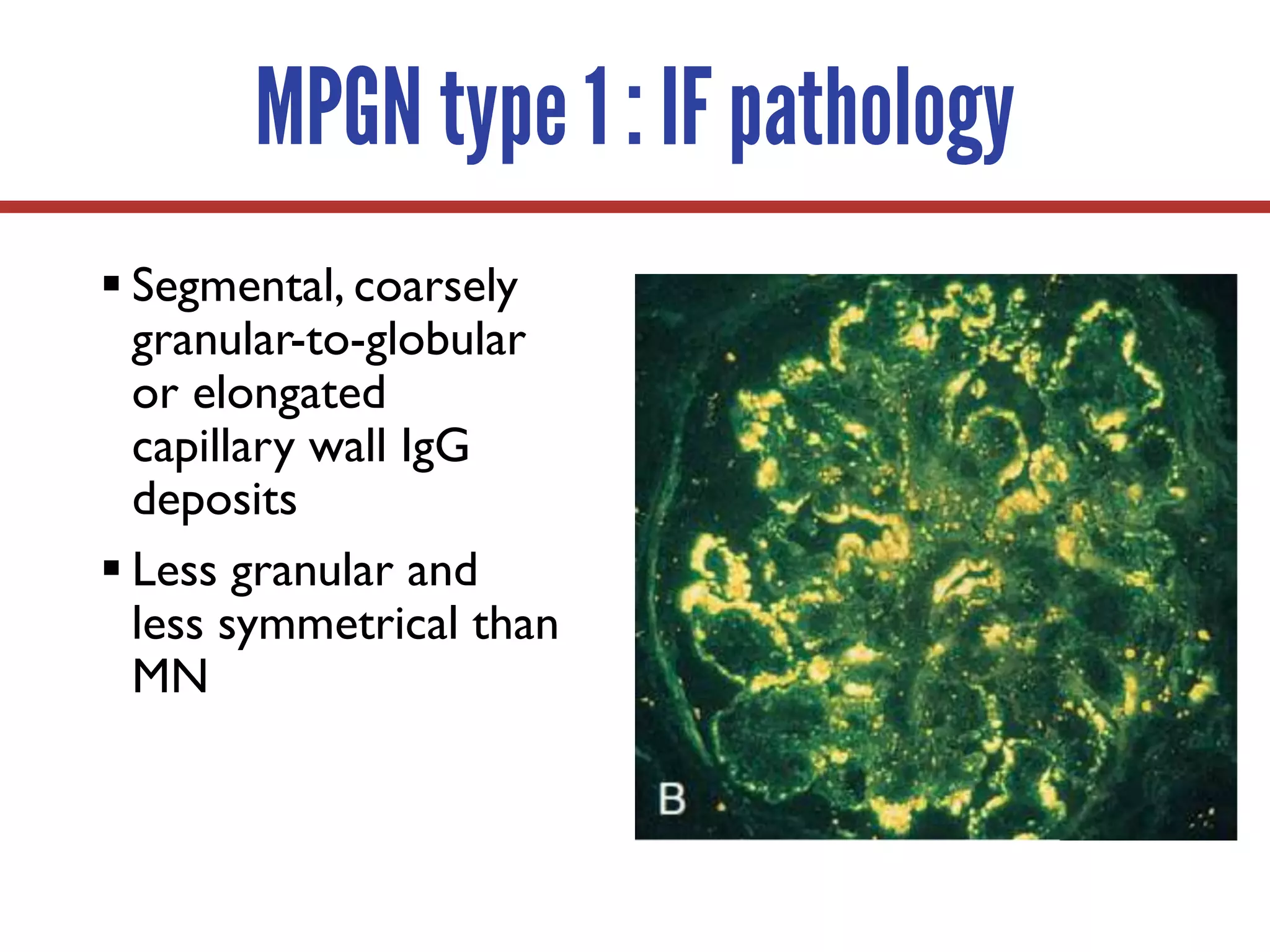 MPGN type 1 : IF pathology

▪ Segmental, coarsely granular-to-globular or elongated capillary wall IgG deposits

▪ Less granular and less symmetrical than MN

B